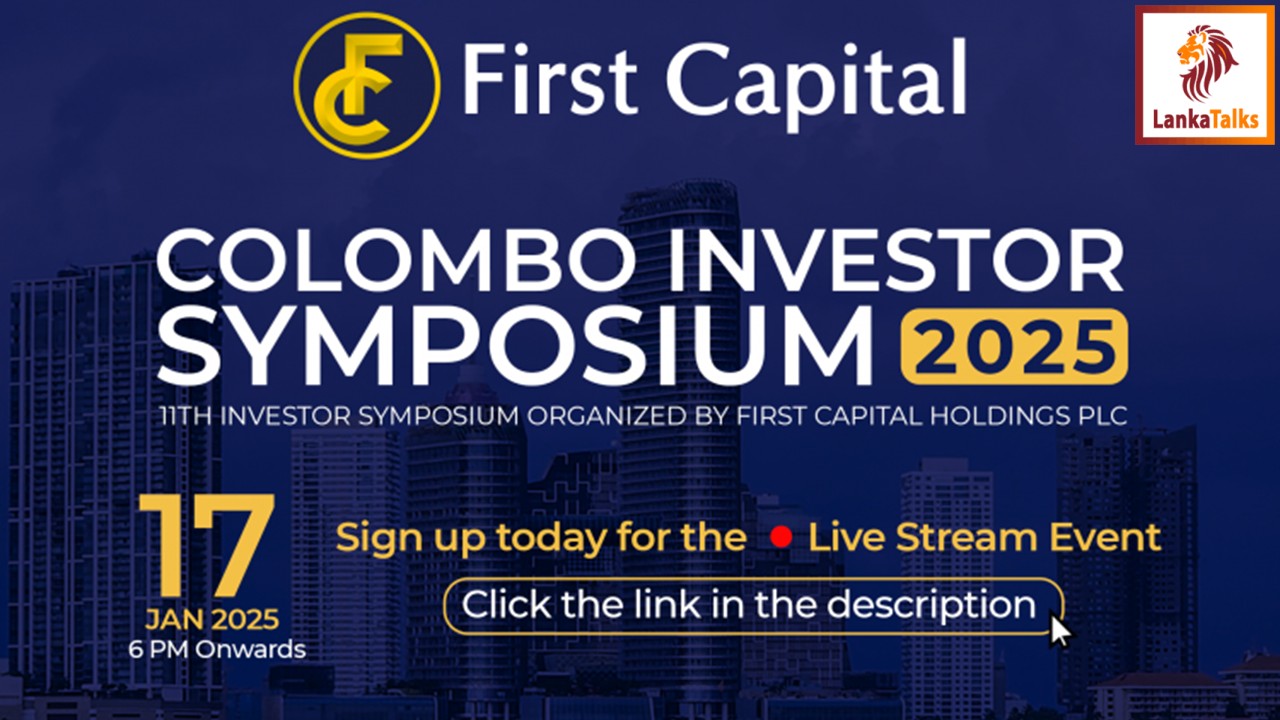 FC First Capital

LankaTalks

COLOMBO INVESTOR SYMPOSIUM 2025

11TH INVESTOR SYMPOSIUM ORGANIZED BY FIRST CAPITAL HOLDINGS PLC

17 JAN 2025 6 PM Onwards

Sign up today for the Live Stream Event

Click the link in the description